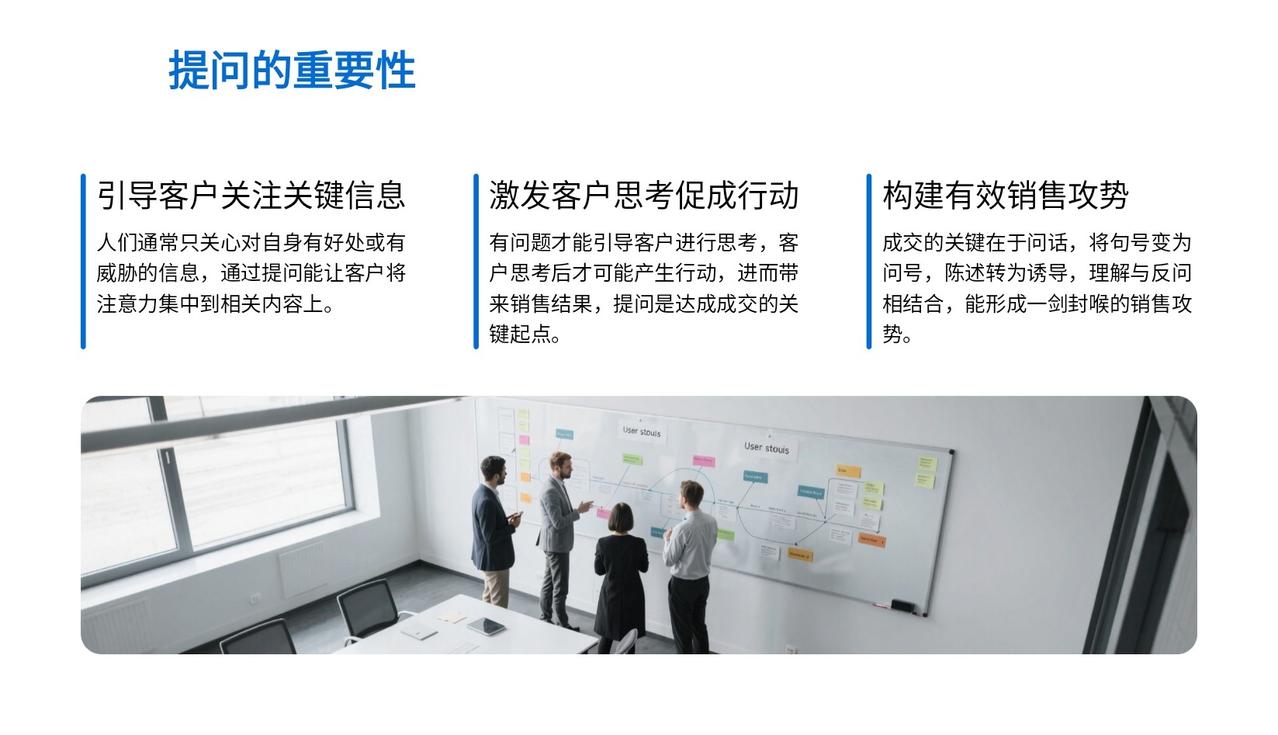 提问的重要性

引导客户关注关键信息

人们通常只关心对自身有好处或有威胁的信息，通过提问能让客户将注意力集中到相关内容上。

激发客户思考促成行动

有问题才能引导客户进行思考，客户思考后才可能产生行动，进而带来销售结果，提问是达成成交的关键起点。

构建有效销售攻势

成交的关键在于问话，将句号变为问号，陈述转为诱导，理解与反问相结合，能形成一剑封喉的销售攻势。

User stouis

User stouis